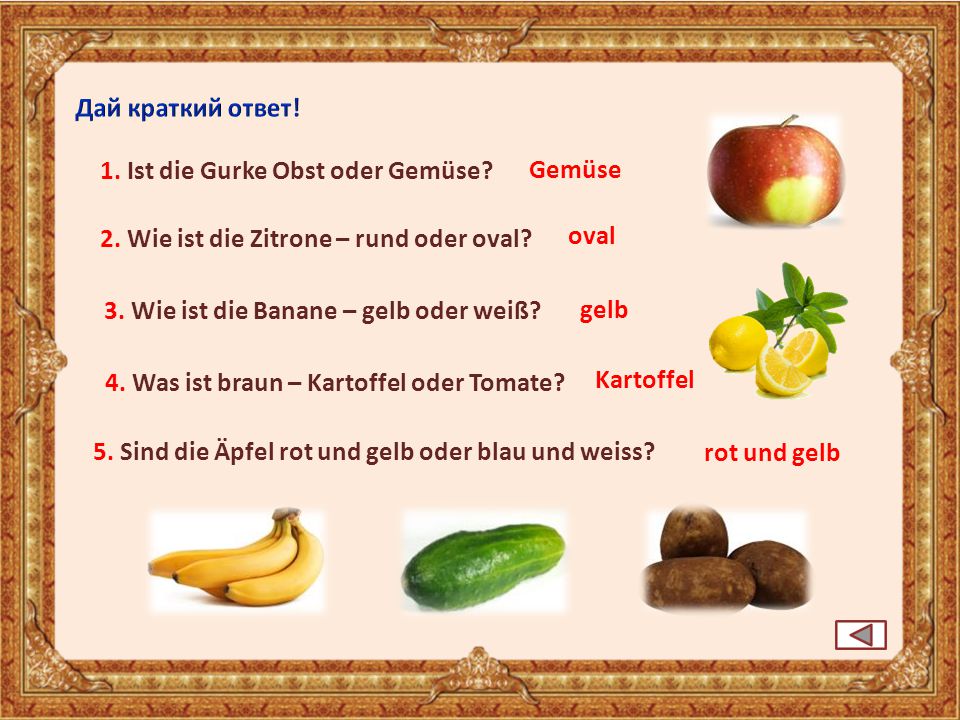 Дай краткий ответ!

1. Ist die Gurke Obst oder Gemüse? Gemüse

2. Wie ist die Zitrone – rund oder oval? oval

3. Wie ist die Banane – gelb oder weiß? gelb

4. Was ist braun – Kartoffel oder Tomate? Kartoffel

5. Sind die Äpfel rot und gelb oder blau und weiss? rot und gelb